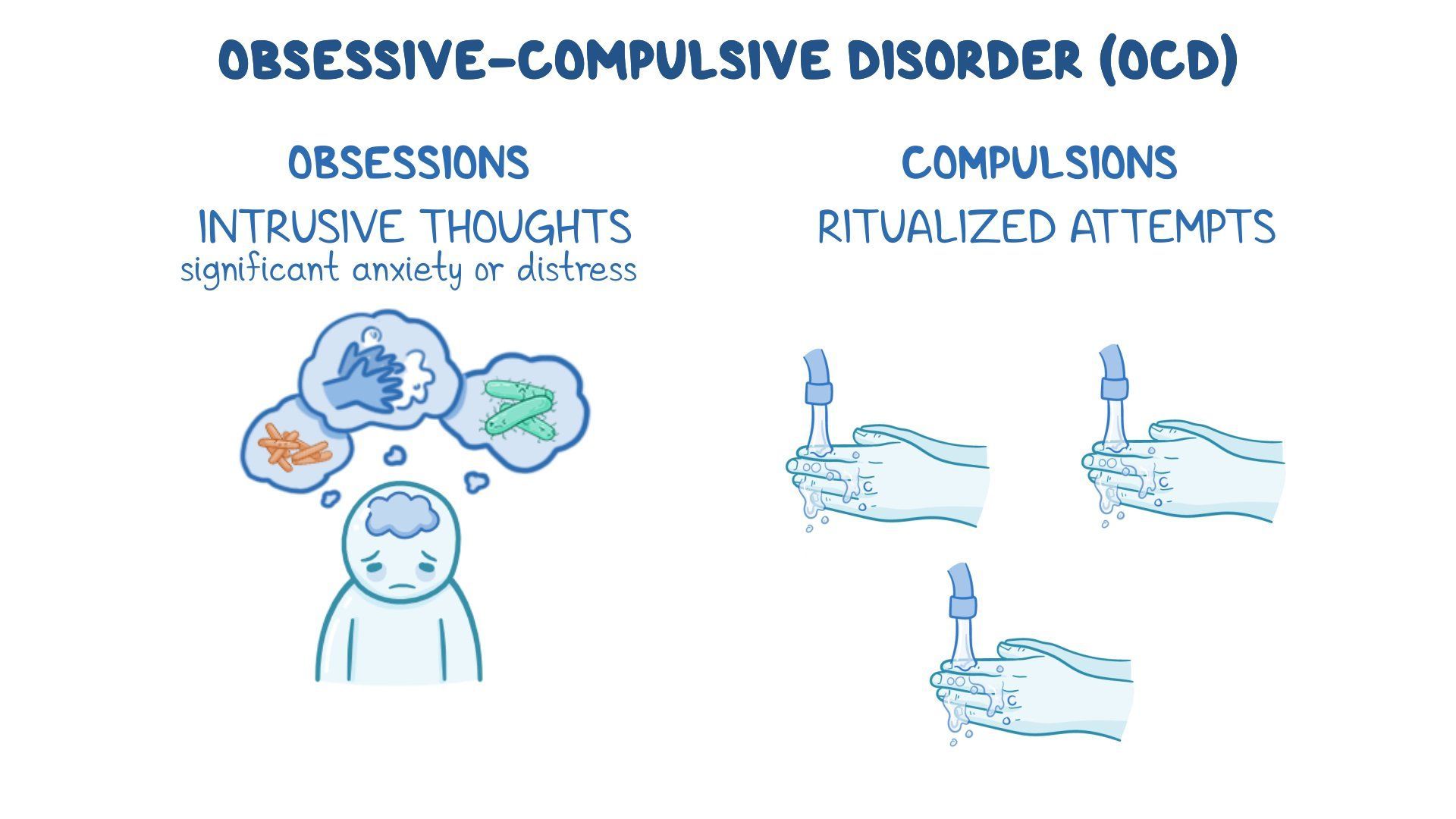 OBSESSIVE-COMPULSIVE DISORDER (OCD)

OBSESSIONS

INTRUSIVE THOUGHTS

significant anxiety or distress

COMPULSIONS

RITUALIZED ATTEMPTS